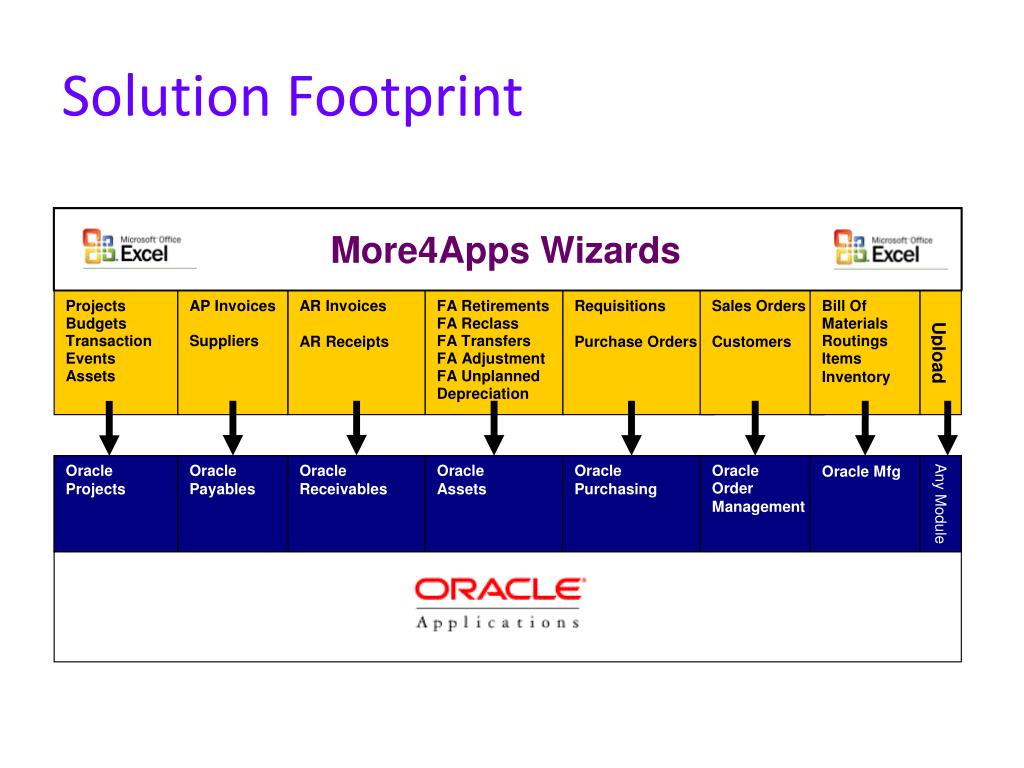 Solution Footprint

Microsoft Office Excel

More4Apps Wizards

Microsoft Office Excel

| Projects Budgets Transaction Events Assets | AP Invoices Suppliers | AR Invoices AR Receipts | FA Retirements FA Reclass FA Transfers FA Adjustment FA Unplanned Depreciation | Requisitions Purchase Orders | Sales Orders Customers | Bill Of Materials Routings Items Inventory | Upload |
|---|---|---|---|---|---|---|---|
| Oracle Projects | Oracle Payables | Oracle Receivables | Oracle Assets | Oracle Purchasing | Oracle Order Management | Oracle Mfg | Any Module |

ORACLE
Applications